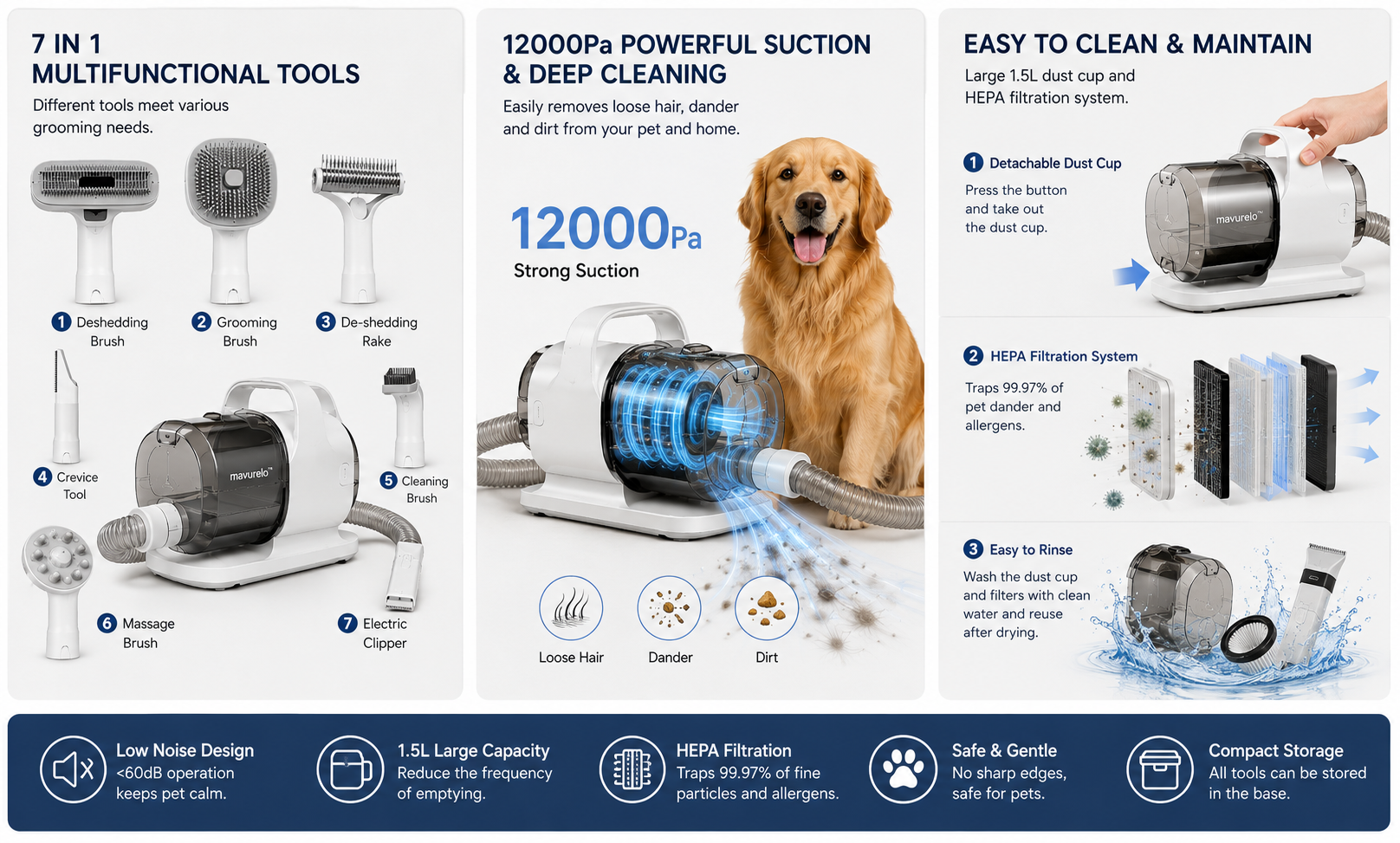 7 IN 1
MULTIFUNCTIONAL TOOLS

Different tools meet various grooming needs.

1 Deshedding Brush

2 Grooming Brush

3 De-shedding Rake

4 Crevice Tool

mavurelo™

5 Cleaning Brush

6 Massage Brush

7 Electric Clipper

12000Pa POWERFUL SUCTION & DEEP CLEANING

Easily removes loose hair, dander and dirt from your pet and home.

12000Pa

Strong Suction

Loose Hair

Dander

Dirt

EASY TO CLEAN & MAINTAIN

Large 1.5L dust cup and HEPA filtration system.

1 Detachable Dust Cup

Press the button and take out the dust cup.

mavurelo™

2 HEPA Filtration System

Traps 99.97% of pet dander and allergens.

3 Easy to Rinse

Wash the dust cup and filters with clean water and reuse after drying.

Low Noise Design
<60dB operation keeps pet calm.

1.5L Large Capacity
Reduce the frequency of emptying.

HEPA Filtration
Traps 99.97% of fine particles and allergens.

Safe & Gentle
No sharp edges, safe for pets.

Compact Storage
All tools can be stored in the base.